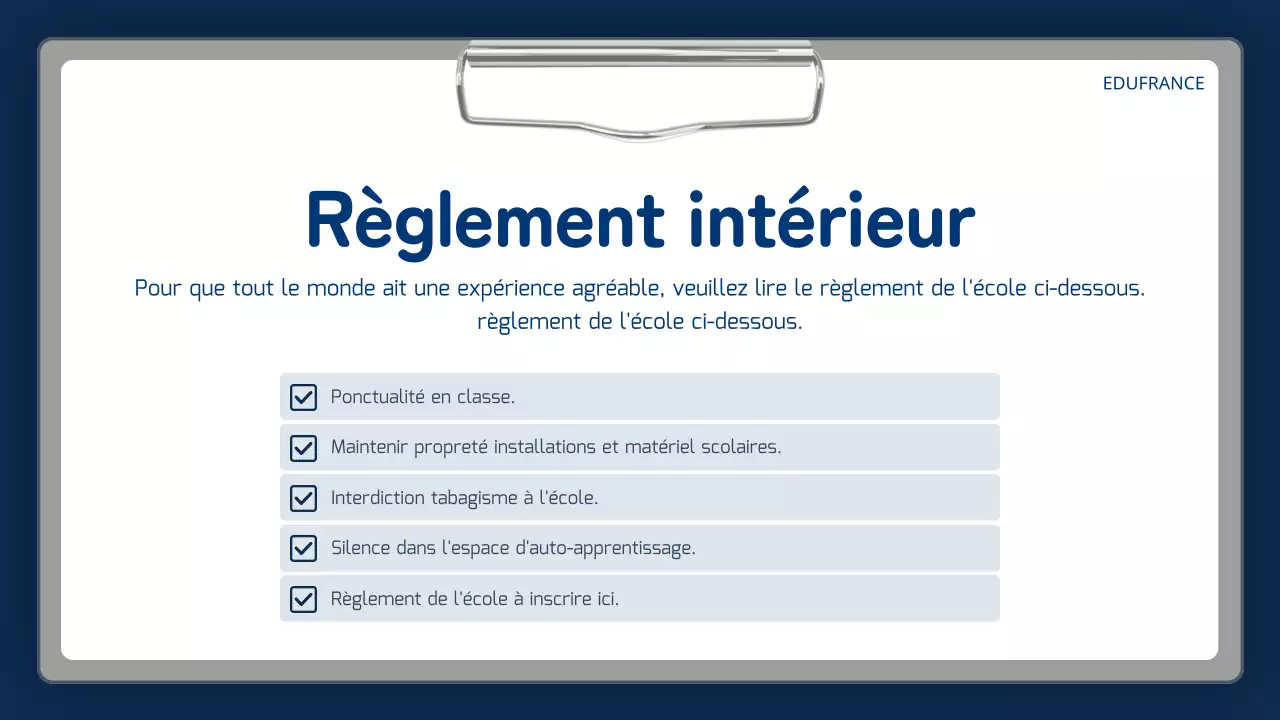 EDUFRANCE

Règlement intérieur

Pour que tout le monde ait une expérience agréable, veuillez lire le règlement de l'école ci-dessous. règlement de l'école ci-dessous.

Ponctualité en classe.

Maintenir propreté installations et matériel scolaires.

Interdiction tabagisme à l'école.

Silence dans l'espace d'auto-apprentissage.

Règlement de l'école à inscrire ici.